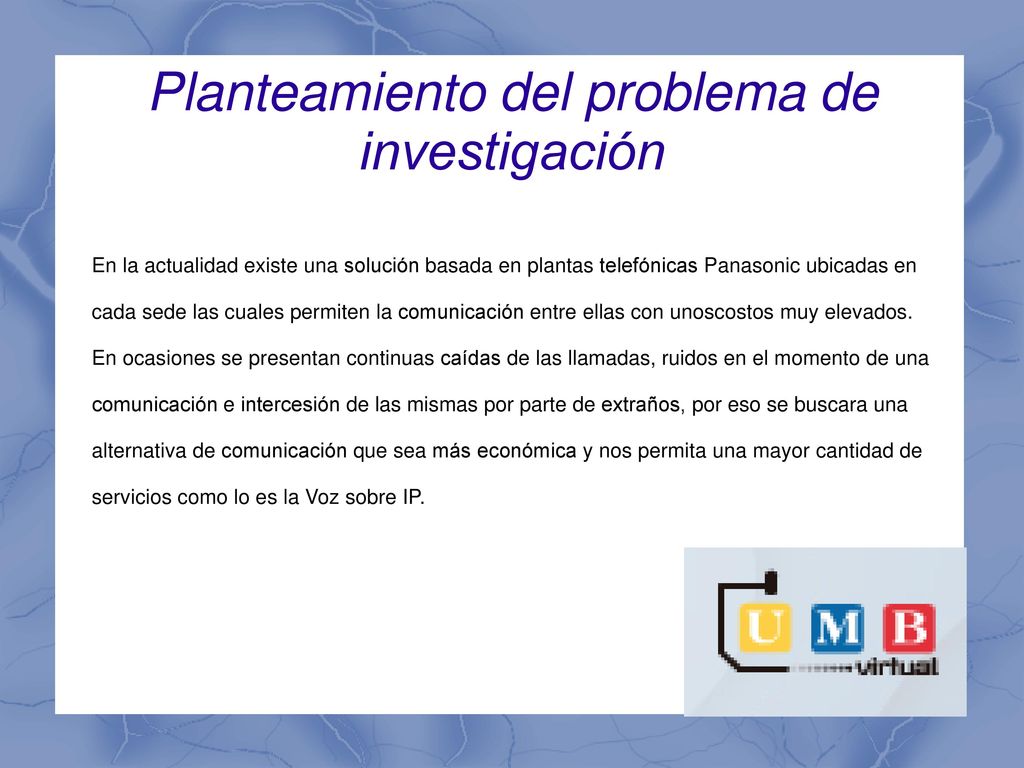 Planteamiento del problema de investigación

En la actualidad existe una solución basada en plantas telefónicas Panasonic ubicadas en cada sede las cuales permiten la comunicación entre ellas con unoscostos muy elevados. En ocasiones se presentan continuas caídas de las llamadas, ruidos en el momento de una comunicación e intercesión de las mismas por parte de extraños, por eso se buscara una alternativa de comunicación que sea más económica y nos permita una mayor cantidad de servicios como lo es la Voz sobre IP.

U M B
virtual